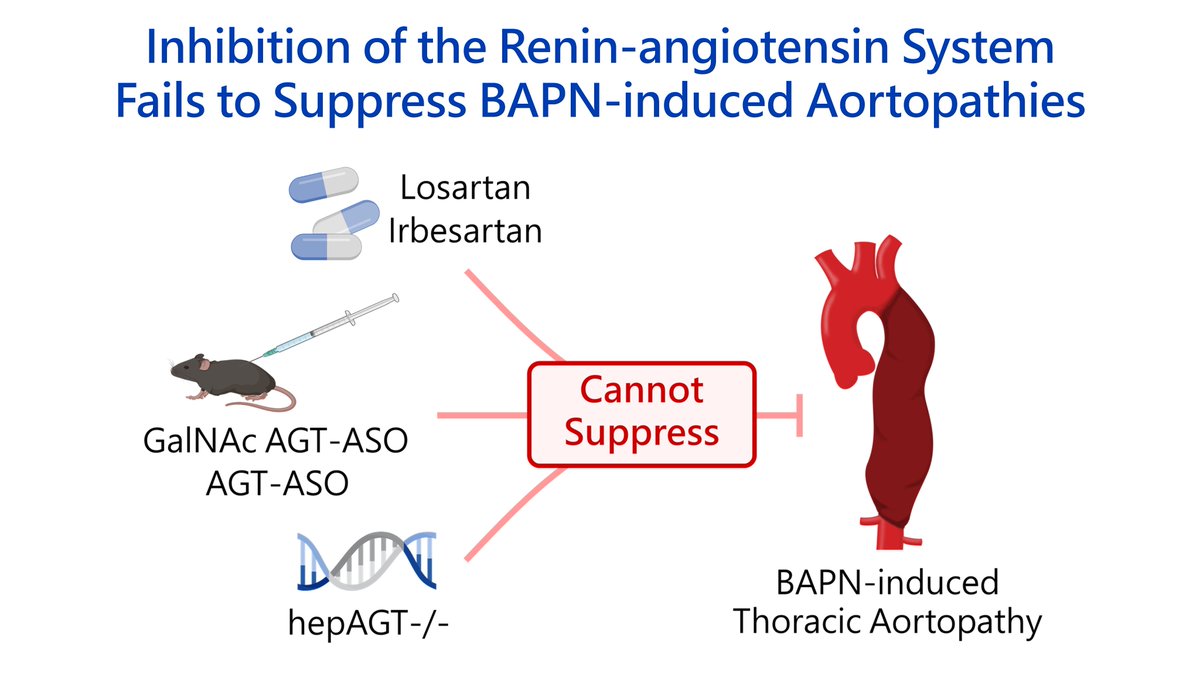 Inhibition of the Renin-angiotensin System Fails to Suppress BAPN-induced Aortopathies

Losartan
Irbesartan

GalNAc AGT-ASO
AGT-ASO

hepAGT-/-

Cannot Suppress

BAPN-induced
Thoracic Aortopathy